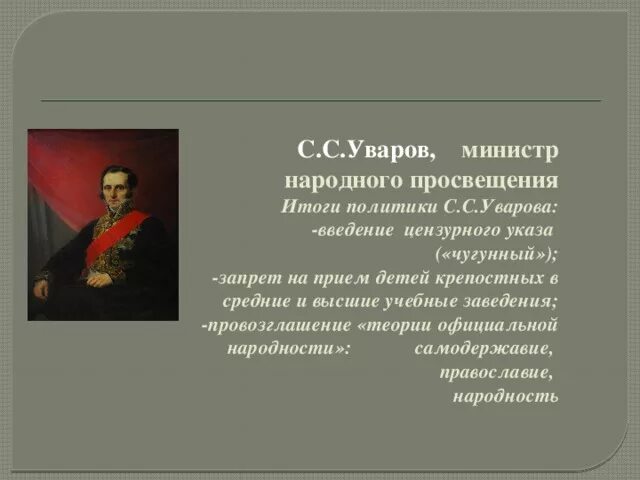 С.С.Уваров, министр народного просвещения

Итоги политики С.С.Уварова:
-введение цензурного указа («чугунный»);
-запрет на прием детей крепостных в средние и высшие учебные заведения;
-провозглашение «теории официальной народности»: самодержавие, православие, народность